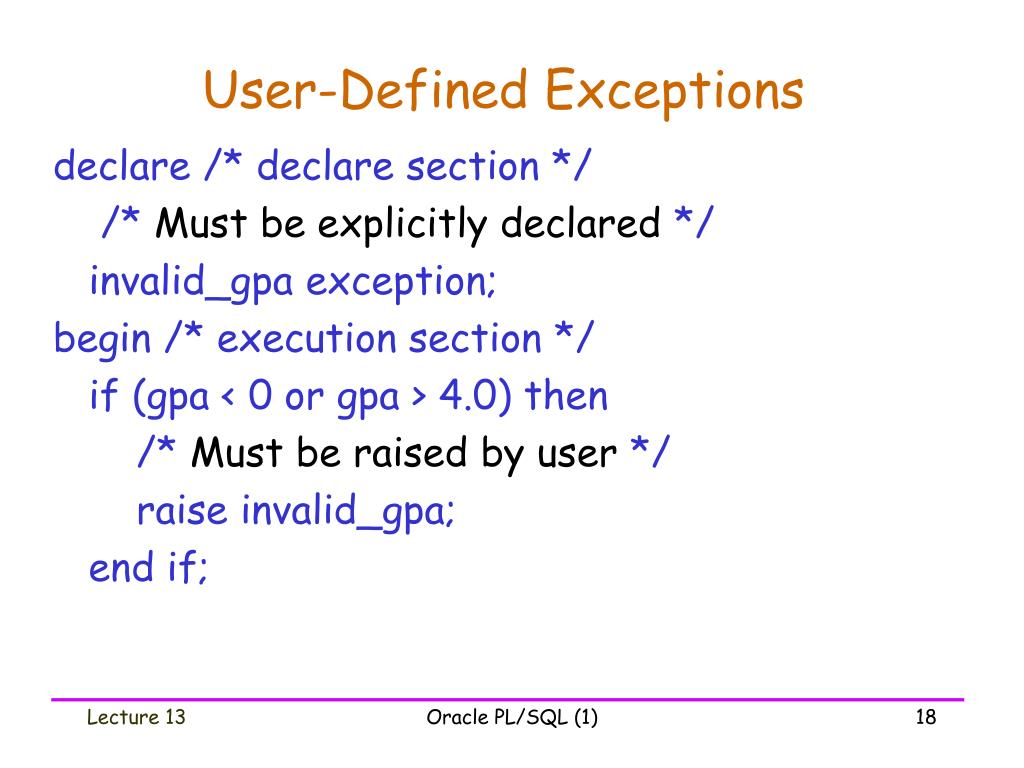 User-Defined Exceptions

declare /* declare section */
/* Must be explicitly declared */
invalid_gpa exception;
begin /* execution section */
if (gpa < 0 or gpa > 4.0) then
/* Must be raised by user */
raise invalid_gpa;
end if;

Lecture 13
Oracle PL/SQL (1)
18